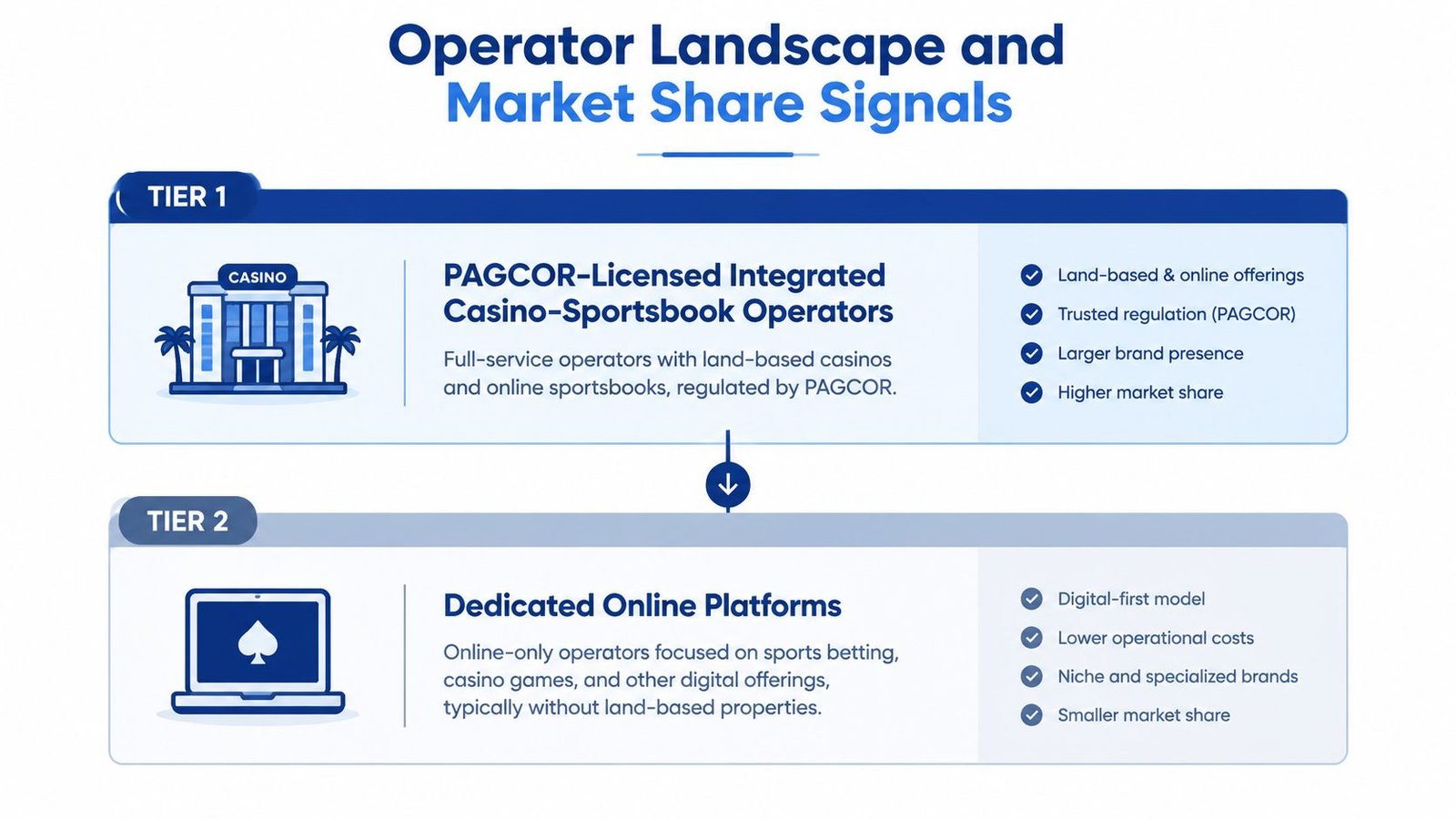 Operator Landscape and
Market Share Signals

TIER 1

CASINO

PAGCOR-Licensed Integrated Casino-Sportsbook Operators

Full-service operators with land-based casinos and online sportsbooks, regulated by PAGCOR.

Land-based & online offerings
Trusted regulation (PAGCOR)
Larger brand presence
Higher market share

TIER 2

Dedicated Online Platforms

Online-only operators focused on sports betting, casino games, and other digital offerings, typically without land-based properties.

Digital-first model
Lower operational costs
Niche and specialized brands
Smaller market share